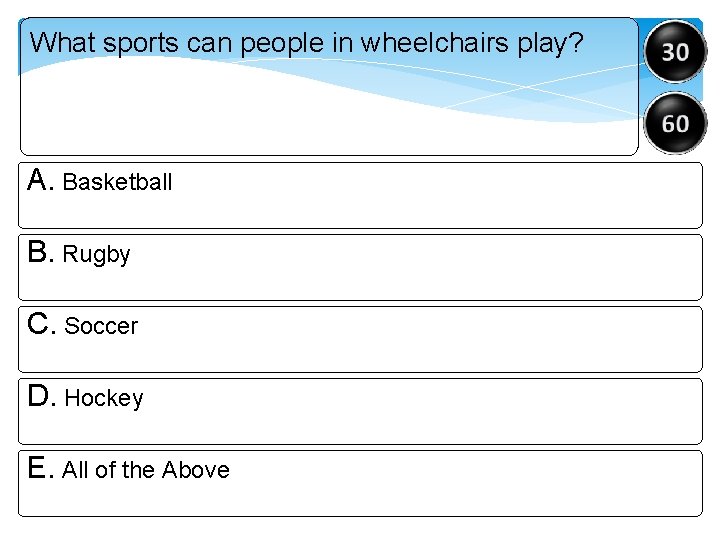 What sports can people in wheelchairs play?

30

60

A. Basketball

B. Rugby

C. Soccer

D. Hockey

E. All of the Above